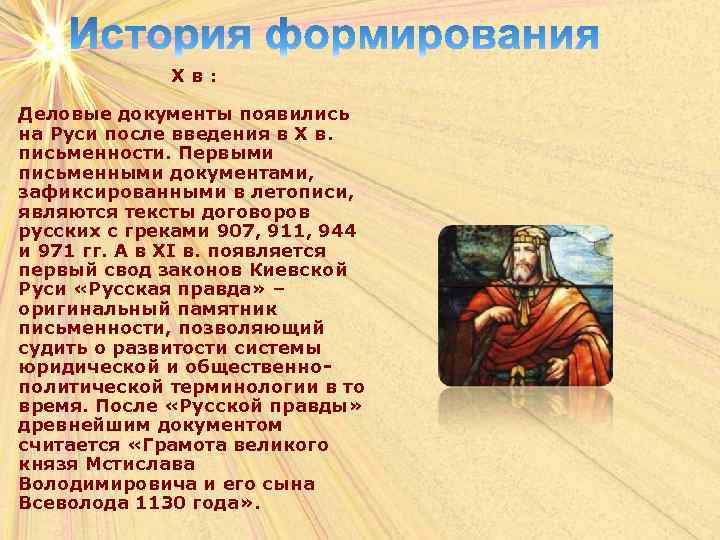 История формирования

X в :

Деловые документы появились на Руси после введения в X в. письменности. Первыми письменными документами, зафиксированными в летописи, являются тексты договоров русских с греками 907, 911, 944 и 971 гг. А в XI в. появляется первый свод законов Киевской Руси «Русская правда» – оригинальный памятник письменности, позволяющий судить о развитости системы юридической и общественно-политической терминологии в то время. После «Русской правды» древнейшим документом считается «Грамота великого князя Мстислава Володимировича и его сына Всеволода 1130 года».